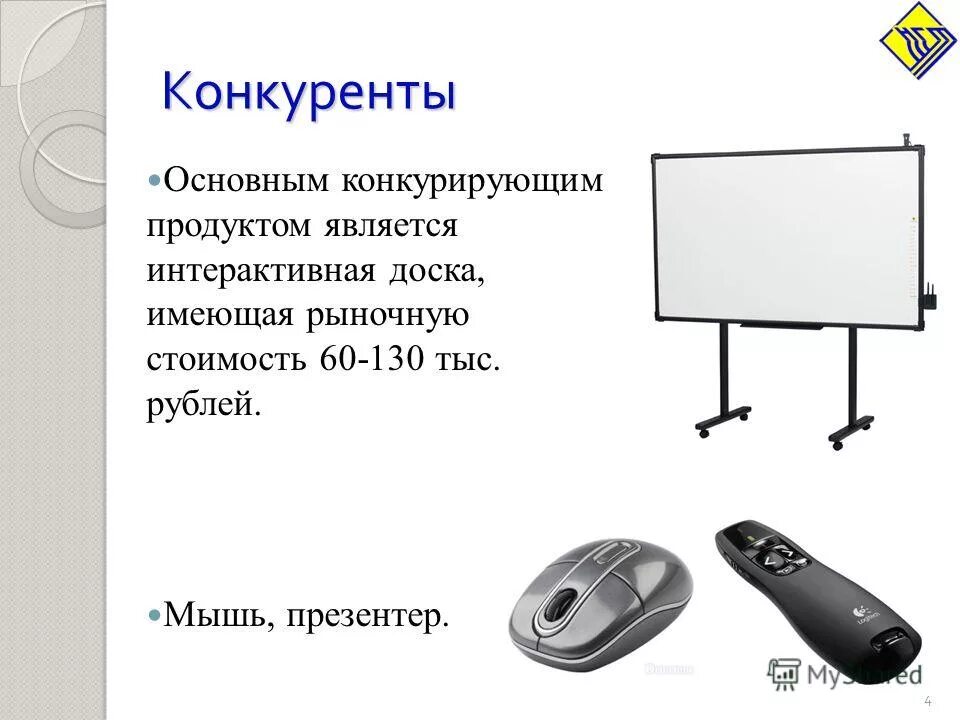 Конкуренты

Основным конкурирующим продуктом является интерактивная доска, имеющая рыночную стоимость 60-130 тыс. рублей.

Мышь, презентер.

Logitech

MyShared

4